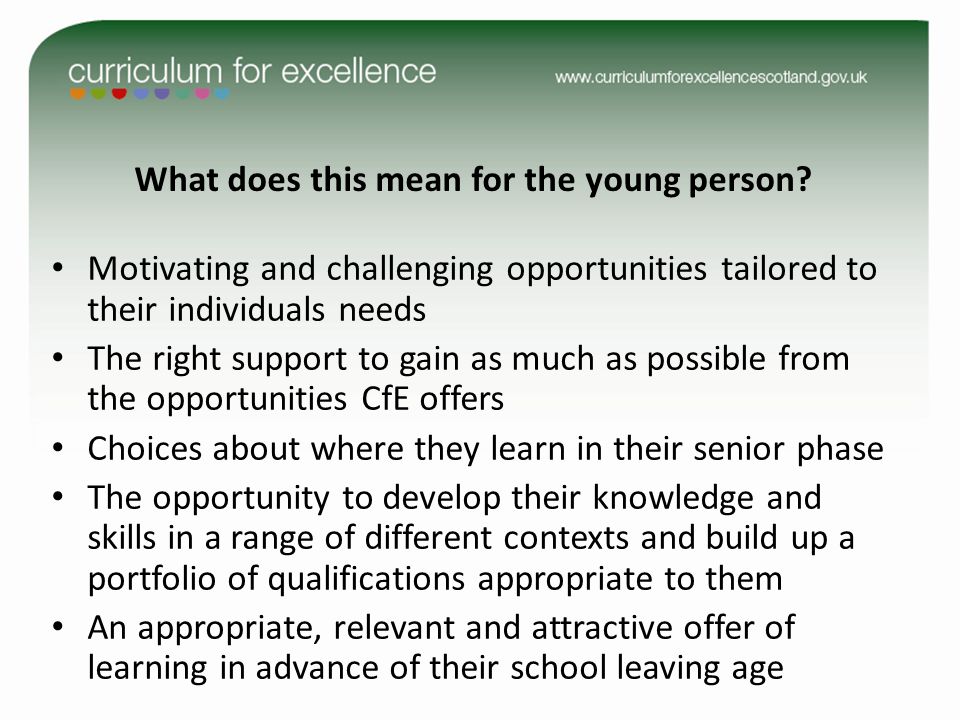 curriculum for excellence

www.curriculumforexcellencescotland.gov.uk

What does this mean for the young person?

• Motivating and challenging opportunities tailored to their individuals needs
• The right support to gain as much as possible from the opportunities CfE offers
• Choices about where they learn in their senior phase
• The opportunity to develop their knowledge and skills in a range of different contexts and build up a portfolio of qualifications appropriate to them
• An appropriate, relevant and attractive offer of learning in advance of their school leaving age